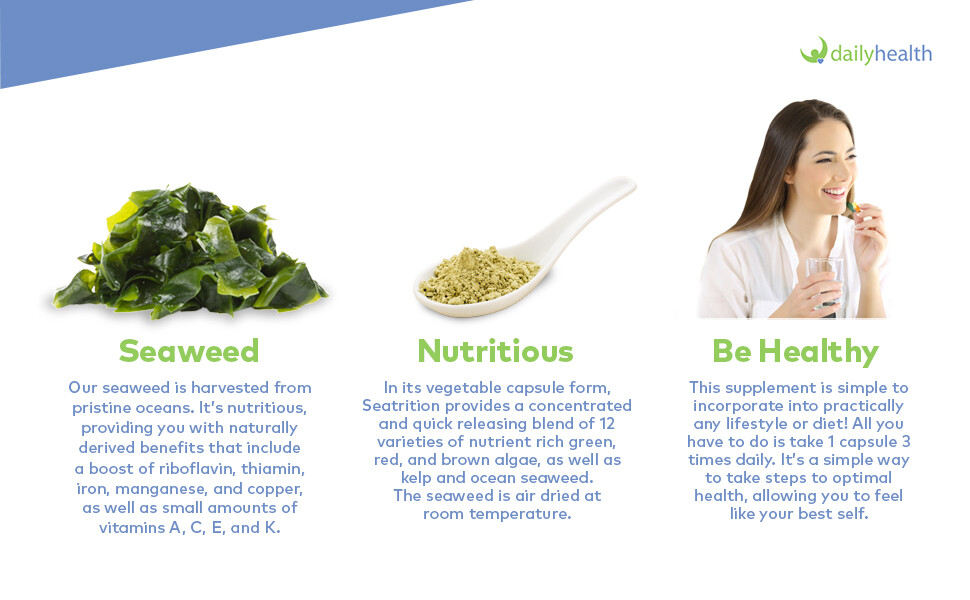 dailyhealth

Seaweed

Our seaweed is harvested from pristine oceans. It's nutritious, providing you with naturally derived benefits that include a boost of riboflavin, thiamin, iron, manganese, and copper, as well as small amounts of vitamins A, C, E, and K.

Nutritious

In its vegetable capsule form, Seatrition provides a concentrated and quick releasing blend of 12 varieties of nutrient rich green, red, and brown algae, as well as kelp and ocean seaweed. The seaweed is air dried at room temperature.

Be Healthy

This supplement is simple to incorporate into practically any lifestyle or diet! All you have to do is take 1 capsule 3 times daily. It's a simple way to take steps to optimal health, allowing you to feel like your best self.